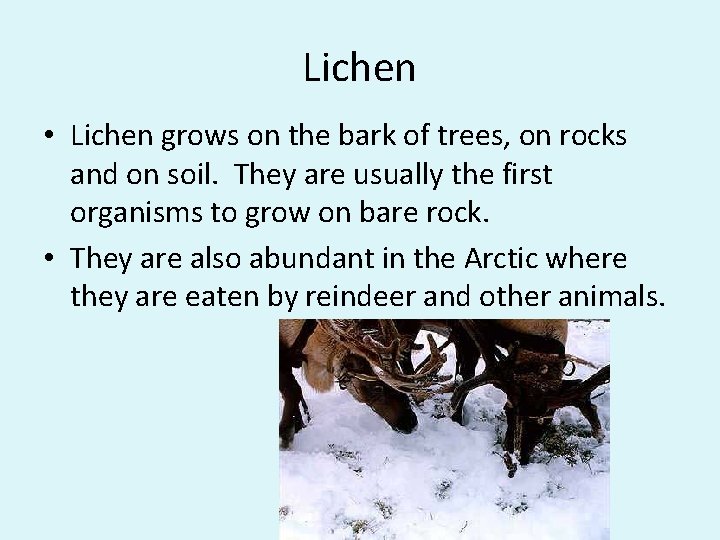 Lichen

• Lichen grows on the bark of trees, on rocks and on soil.  They are usually the first organisms to grow on bare rock.

• They are also abundant in the Arctic where they are eaten by reindeer and other animals.